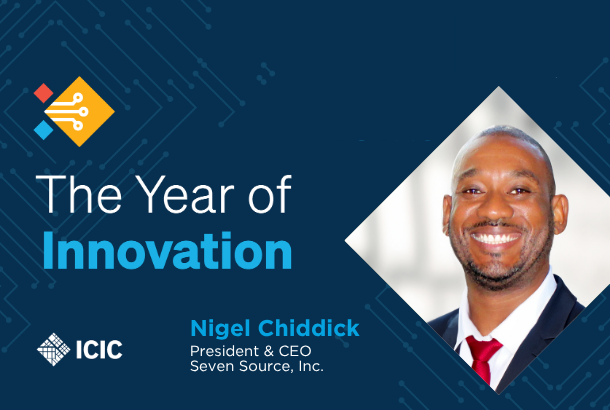 The Year of
Innovation

ICIC

Nigel Chiddick
President & CEO
Seven Source, Inc.